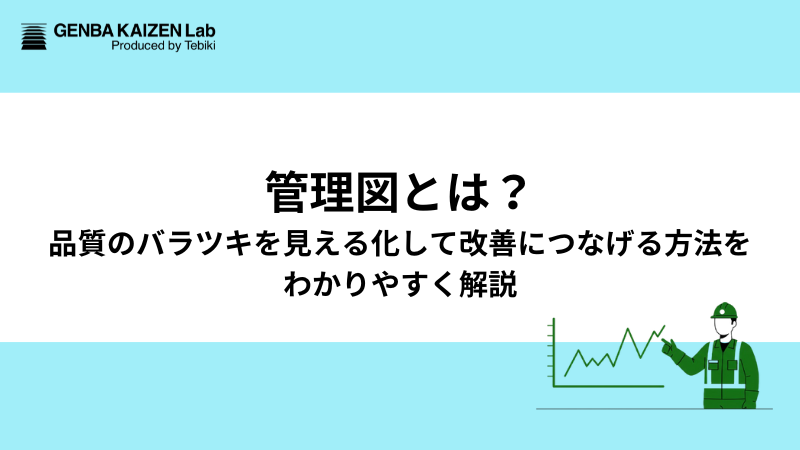 GENBA KAIZEN Lab
Produced by Tebiki

管理図とは？

品質のバラツキを見える化して改善につなげる方法をわかりやすく解説